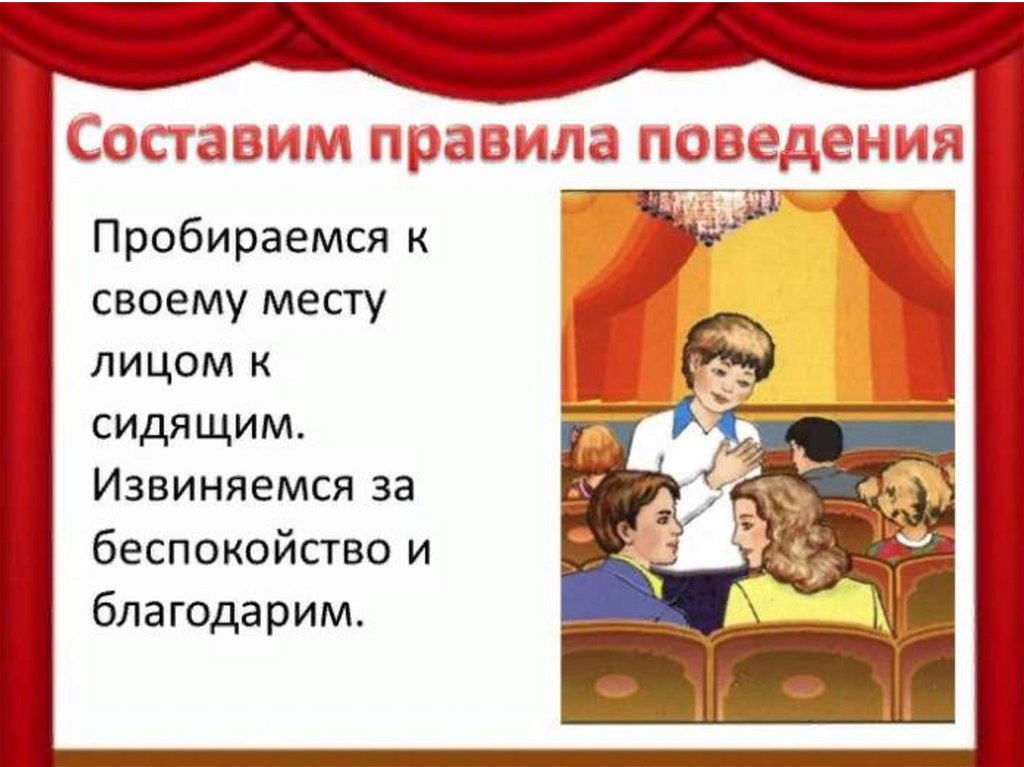 Составим правила поведения

Пробираемся к своему месту лицом к сидящим. Извиняемся за беспокойство и благодарим.